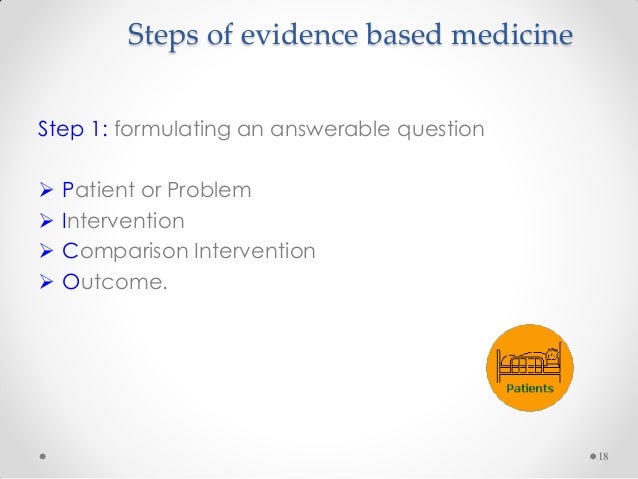 Steps of evidence based medicine

Step 1: formulating an answerable question

➢ Patient or Problem
➢ Intervention
➢ Comparison Intervention
➢ Outcome.

Patients

18